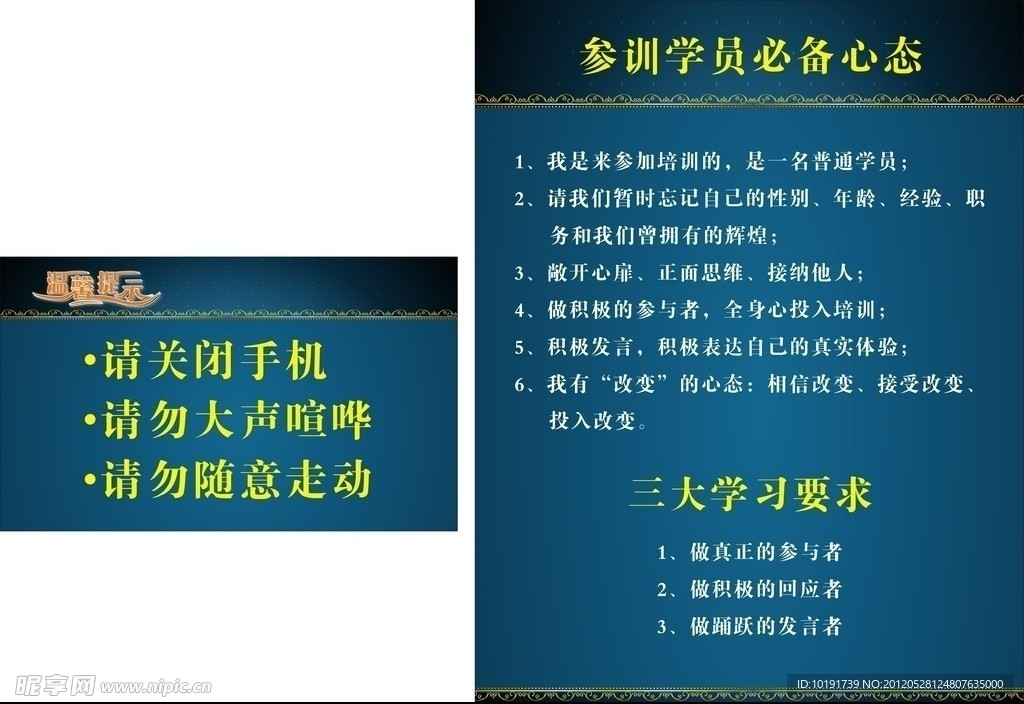 温馨提示

•请关闭手机
•请勿大声喧哗
•请勿随意走动

参训学员必备心态

1、我是来参加培训的，是一名普通学员；
2、请我们暂时忘记自己的性别、年龄、经验、职务和我们曾拥有的辉煌；
3、敞开心扉、正面思维、接纳他人；
4、做积极的参与者，全身心投入培训；
5、积极发言，积极表达自己的真实体验；
6、我有“改变”的心态：相信改变、接受改变、投入改变。

三大学习要求

1、做真正的参与者
2、做积极的回应者
3、做踊跃的发言者

昵享网 www.nipic.cn
ID:10191739 NO:20120528124807635000